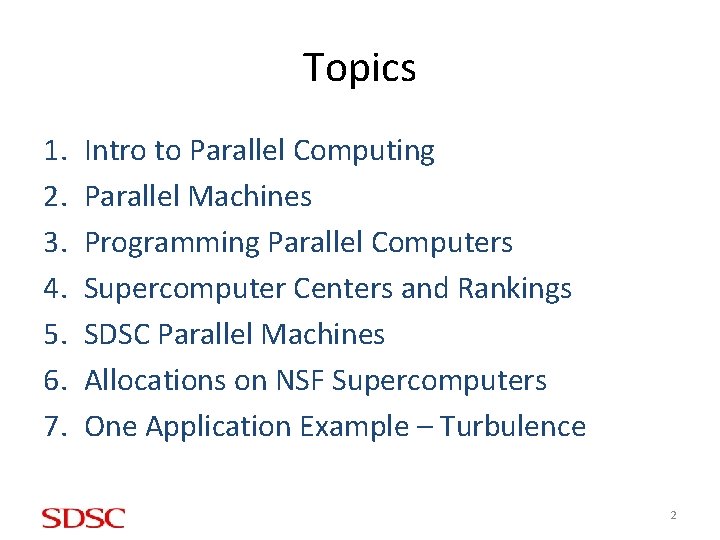 Topics

1. Intro to Parallel Computing
2. Parallel Machines
3. Programming Parallel Computers
4. Supercomputer Centers and Rankings
5. SDSC Parallel Machines
6. Allocations on NSF Supercomputers
7. One Application Example – Turbulence

SDSC

2